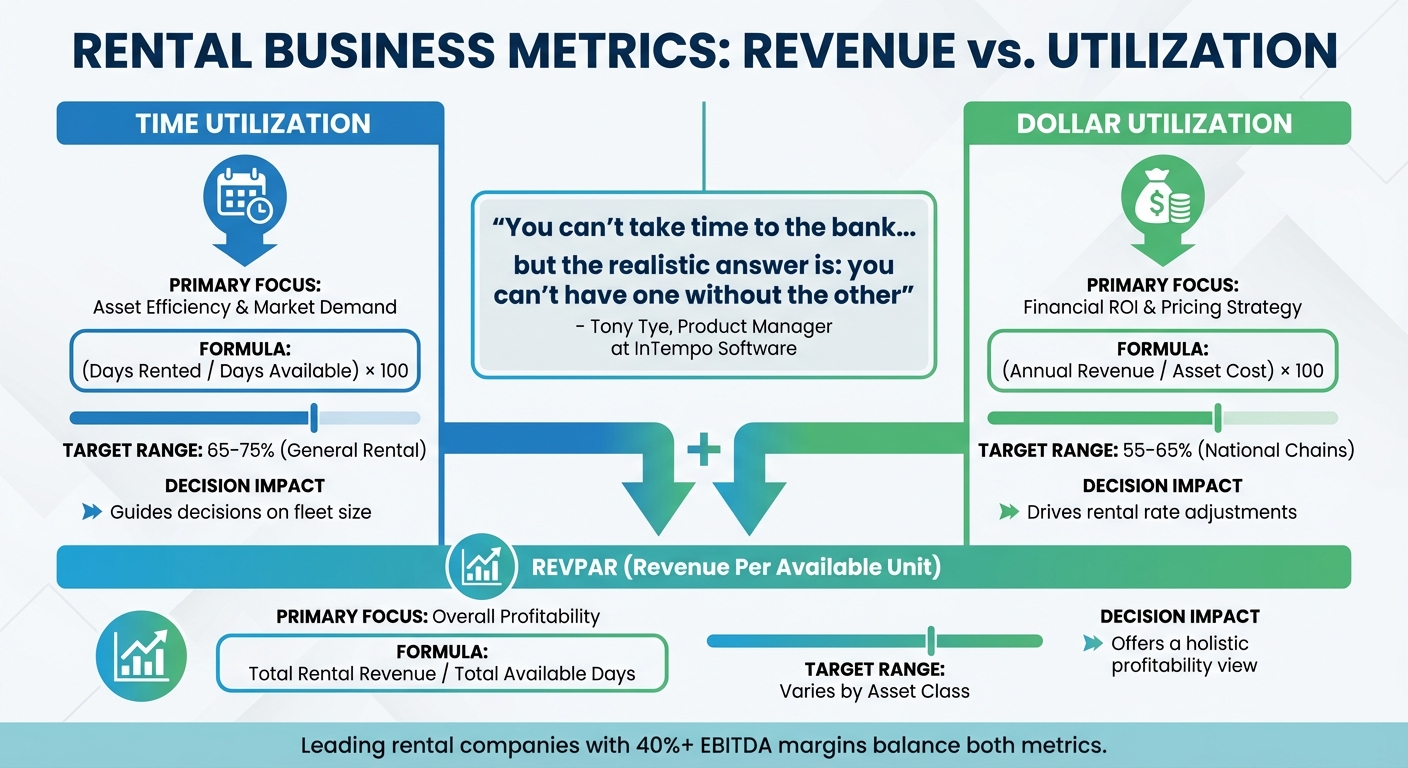 RENTAL BUSINESS METRICS: REVENUE vs. UTILIZATION

TIME UTILIZATION

PRIMARY FOCUS:
Asset Efficiency & Market Demand

FORMULA:
(Days Rented / Days Available) × 100

TARGET RANGE: 65-75% (General Rental)

DECISION IMPACT
Guides decisions on fleet size

"You can't take time to the bank... but the realistic answer is: you can't have one without the other"
- Tony Tye, Product Manager at InTempo Software

DOLLAR UTILIZATION

PRIMARY FOCUS:
Financial ROI & Pricing Strategy

FORMULA:
(Annual Revenue / Asset Cost) × 100

TARGET RANGE: 55-65% (National Chains)

DECISION IMPACT
Drives rental rate adjustments

+

REVPAR (Revenue Per Available Unit)

PRIMARY FOCUS: Overall Profitability

FORMULA:
Total Rental Revenue / Total Available Days

TARGET RANGE:
Varies by Asset Class

DECISION IMPACT
Offers a holistic profitability view

Leading rental companies with 40%+ EBITDA margins balance both metrics.